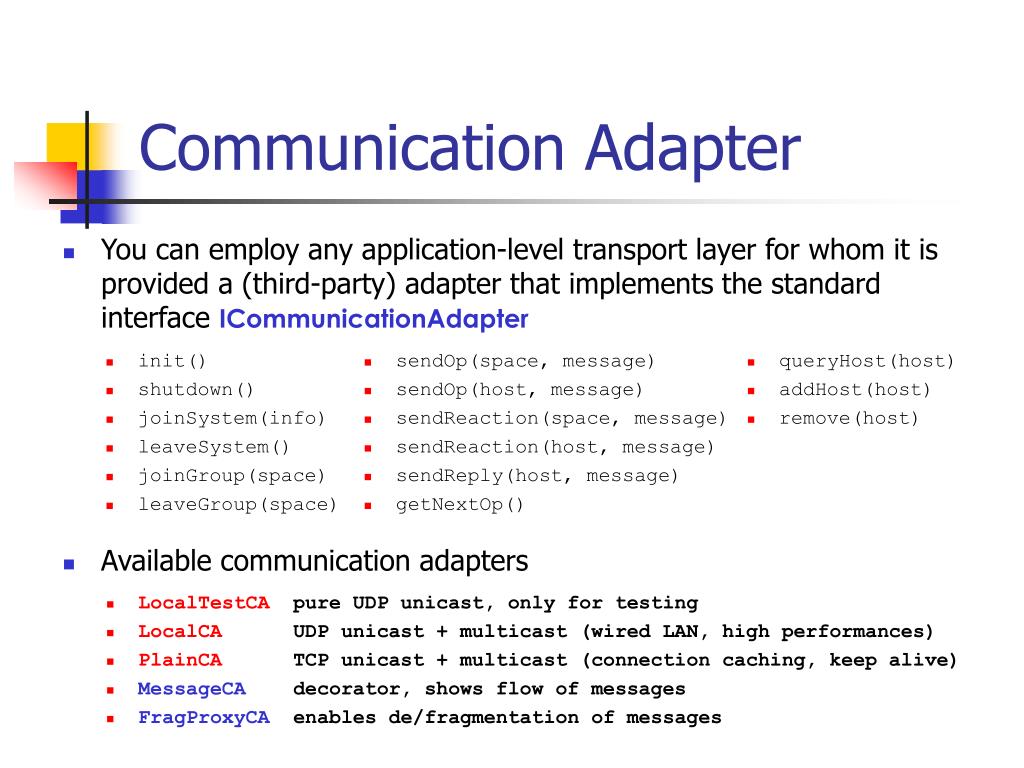 Communication Adapter

You can employ any application-level transport layer for whom it is provided a (third-party) adapter that implements the standard interface ICommunicationAdapter

init()
shutdown()
joinSystem(info)
leaveSystem()
joinGroup(space)
leaveGroup(space)

sendOp(space, message)
sendOp(host, message)
sendReaction(space, message)
sendReaction(host, message)
sendReply(host, message)
getNextOp()

queryHost(host)
addHost(host)
remove(host)

Available communication adapters

LocalTestCA pure UDP unicast, only for testing
LocalCA UDP unicast + multicast (wired LAN, high performances)
PlainCA TCP unicast + multicast (connection caching, keep alive)
MessageCA decorator, shows flow of messages
FragProxyCA enables de/fragmentation of messages